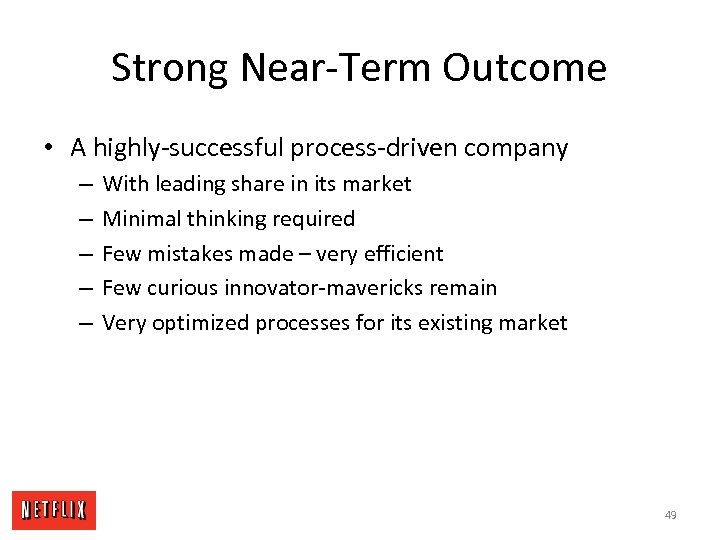 Strong Near-Term Outcome

• A highly-successful process-driven company
  – With leading share in its market
  – Minimal thinking required
  – Few mistakes made – very efficient
  – Few curious innovator-mavericks remain
  – Very optimized processes for its existing market

NETFLIX

49